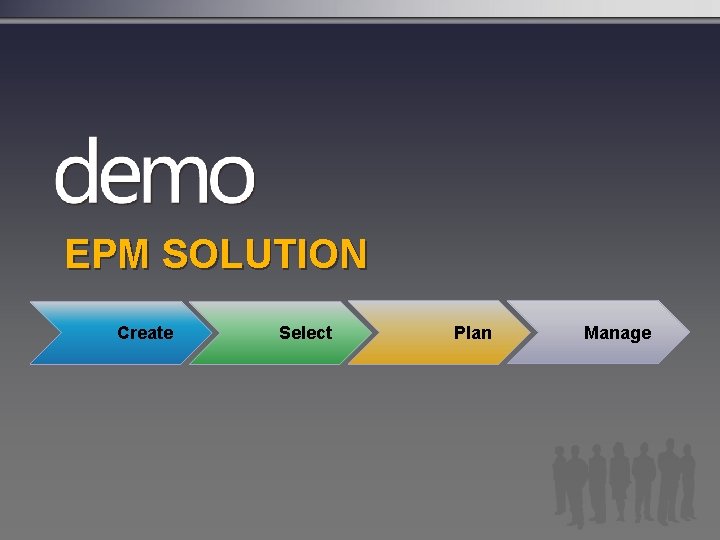 demo

EPM SOLUTION

Create Select Plan Manage